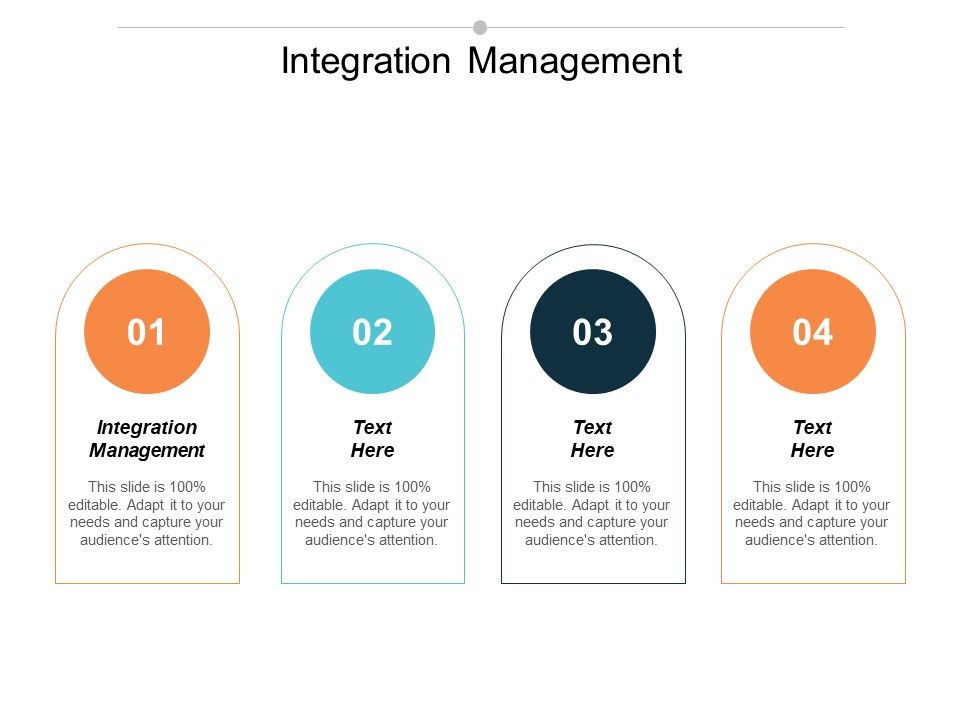 Integration Management

01

Integration Management

This slide is 100% editable. Adapt it to your needs and capture your audience's attention.

02

Text Here

This slide is 100% editable. Adapt it to your needs and capture your audience's attention.

03

Text Here

This slide is 100% editable. Adapt it to your needs and capture your audience's attention.

04

Text Here

This slide is 100% editable. Adapt it to your needs and capture your audience's attention.